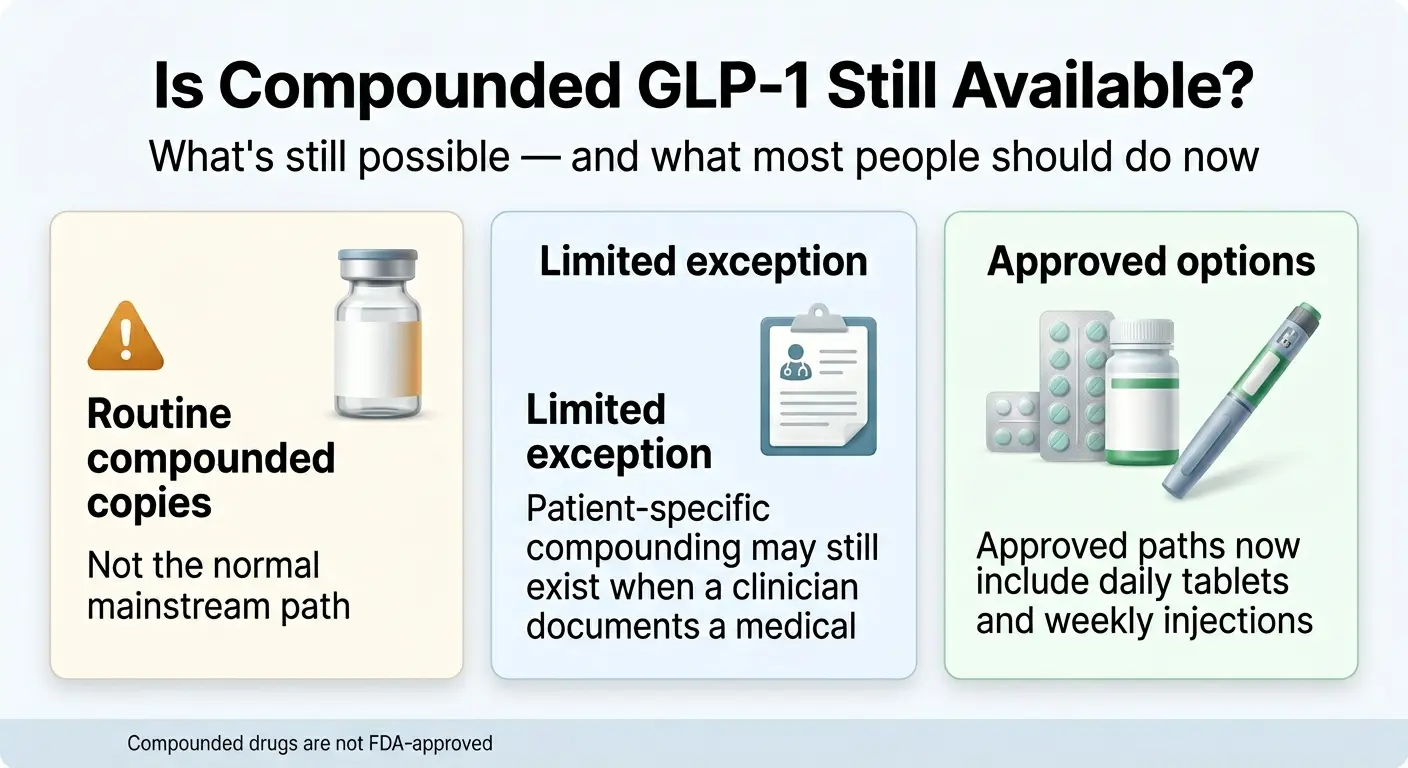 Is Compounded GLP-1 Still Available?

What's still possible — and what most people should do now

Routine compounded copies

Not the normal mainstream path

Limited exception

Limited exception

Patient-specific compounding may still exist when a clinician documents a medical

Approved options

Approved paths now include daily tablets and weekly injections

Compounded drugs are not FDA-approved